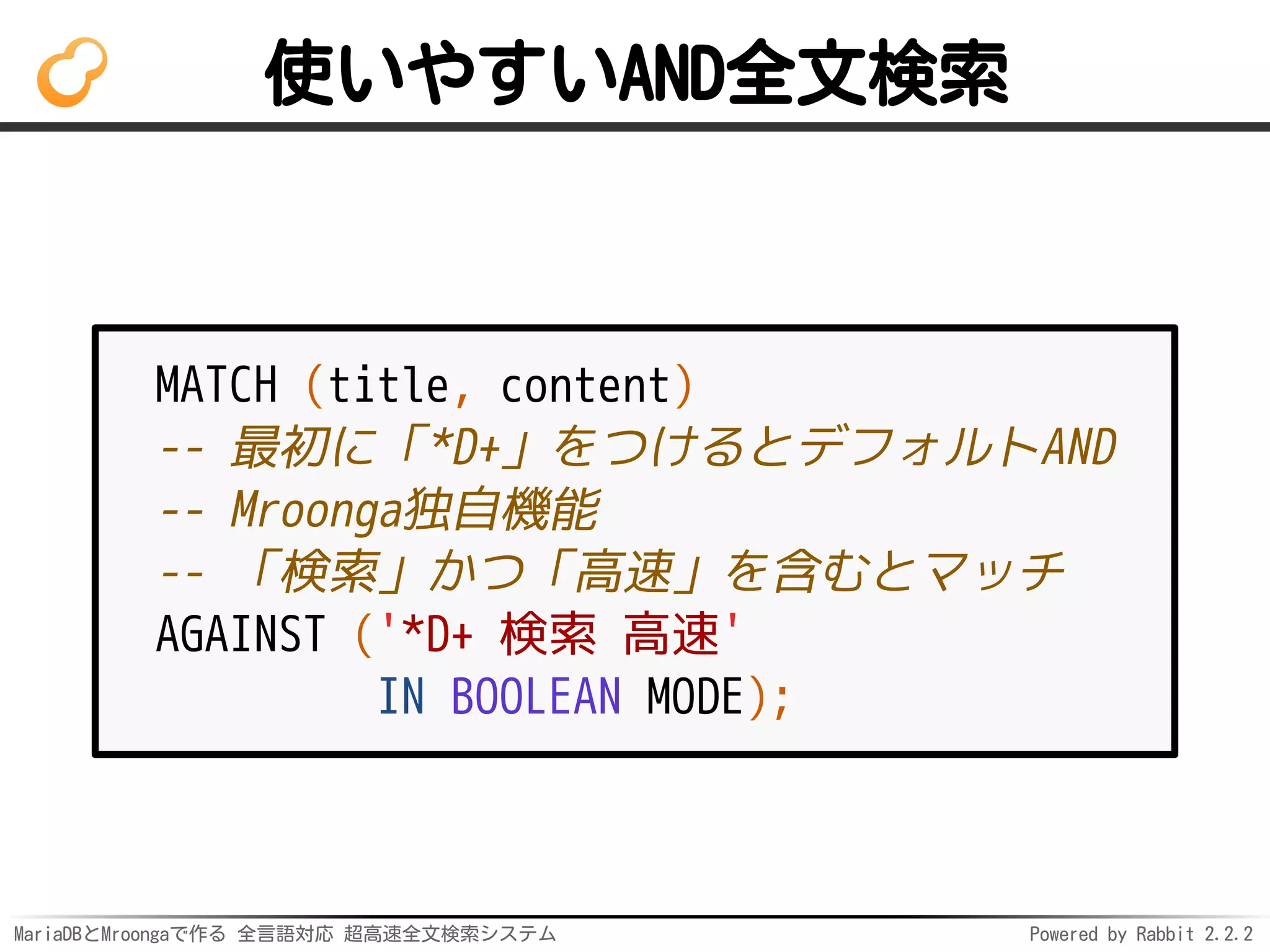 使いやすいAND全文検索

MATCH (title, content)
-- 最初に「*D+」をつけるとデフォルトAND
-- Mroonga独自機能
-- 「検索」かつ「高速」を含むとマッチ
AGAINST ('*D+ 検索 高速'
IN BOOLEAN MODE);

MariaDBとMroongaで作る 全言語対応 超高速全文検索システム

Powered by Rabbit 2.2.2